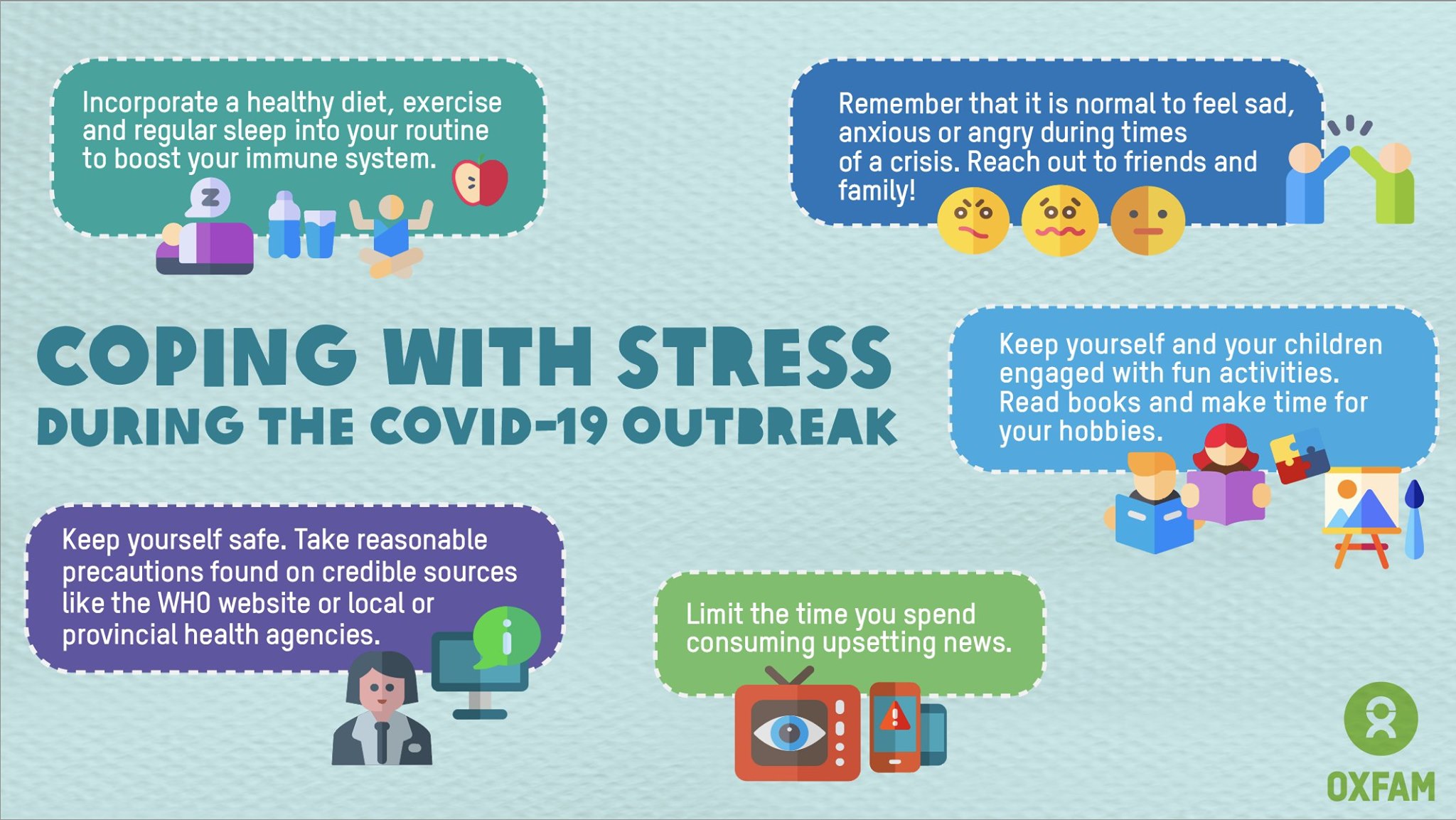 Incorporate a healthy diet, exercise and regular sleep into your routine to boost your immune system.

Remember that it is normal to feel sad, anxious or angry during times of a crisis. Reach out to friends and family!

COPING WITH STRESS
DURING THE COVID-19 OUTBREAK

Keep yourself and your children engaged with fun activities. Read books and make time for your hobbies.

Keep yourself safe. Take reasonable precautions found on credible sources like the WHO website or local or provincial health agencies.

Limit the time you spend consuming upsetting news.

OXFAM